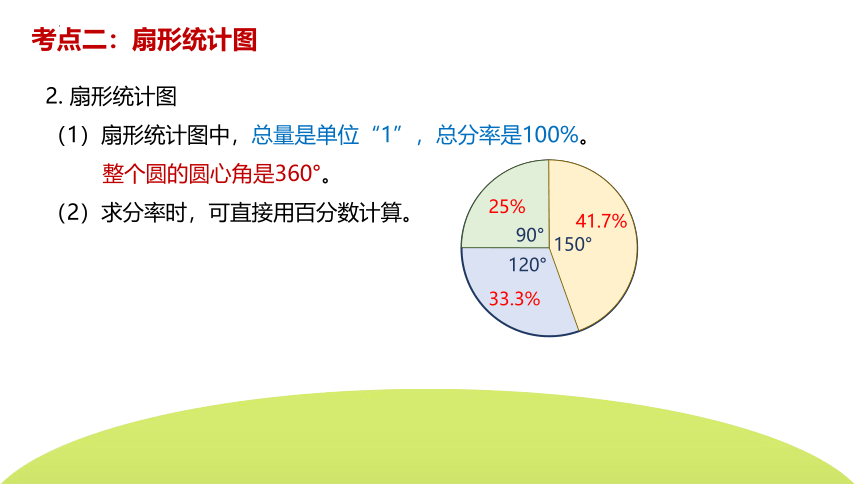 考点二：扇形统计图

2. 扇形统计图

（1）扇形统计图中，总量是单位“1”，总分率是100%。

整个圆的圆心角是360°。

（2）求分率时，可直接用百分数计算。

25%
90°
41.7%
150°
120°
33.3%